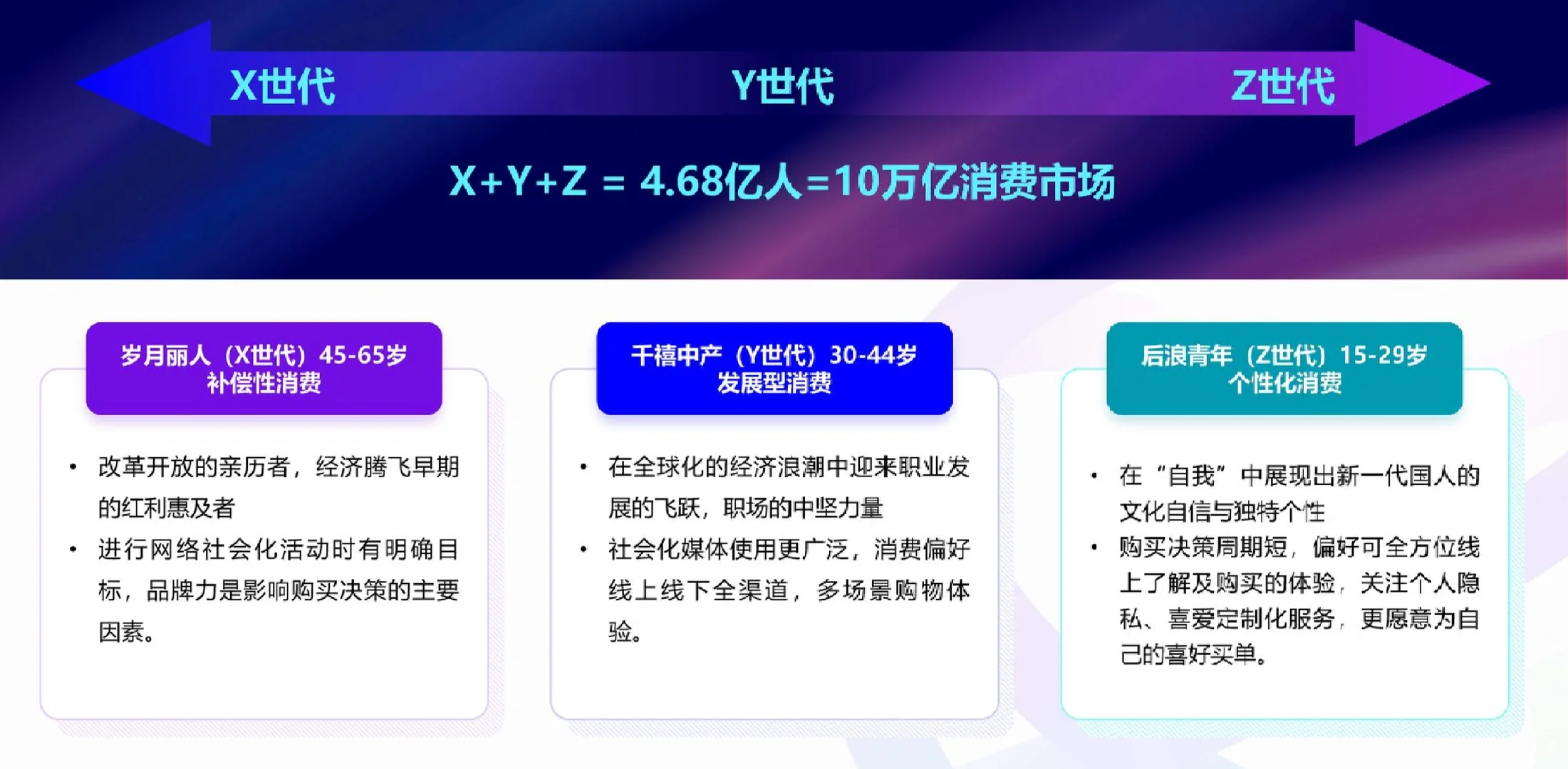 X世代

Y世代

Z世代

X+Y+Z = 4.68亿人=10万亿消费市场

岁月丽人（X世代）45-65岁
补偿性消费

• 改革开放的亲历者，经济腾飞早期的红利惠及者
• 进行网络社会化活动时有明确目标，品牌力是影响购买决策的主要因素。

千禧中产（Y世代）30-44岁
发展型消费

• 在全球化的经济浪潮中迎来职业发展的飞跃，职场的中坚力量
• 社会化媒体使用更广泛，消费偏好线上线下全渠道，多场景购物体验。

后浪青年（Z世代）15-29岁
个性化消费

• 在“自我”中展现出新一代国人的文化自信与独特个性
• 购买决策周期短，偏好可全方位线上了解及购买的体验，关注个人隐私、喜爱定制化服务，更愿意为自己的喜好买单。